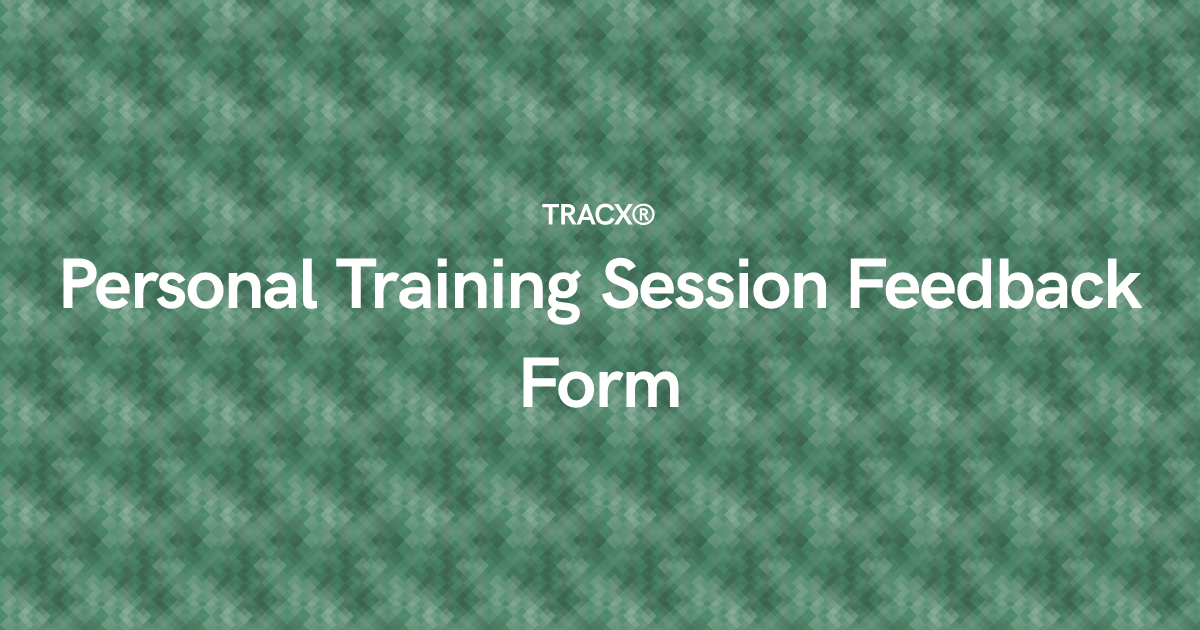 TRACX®

Personal Training Session Feedback Form